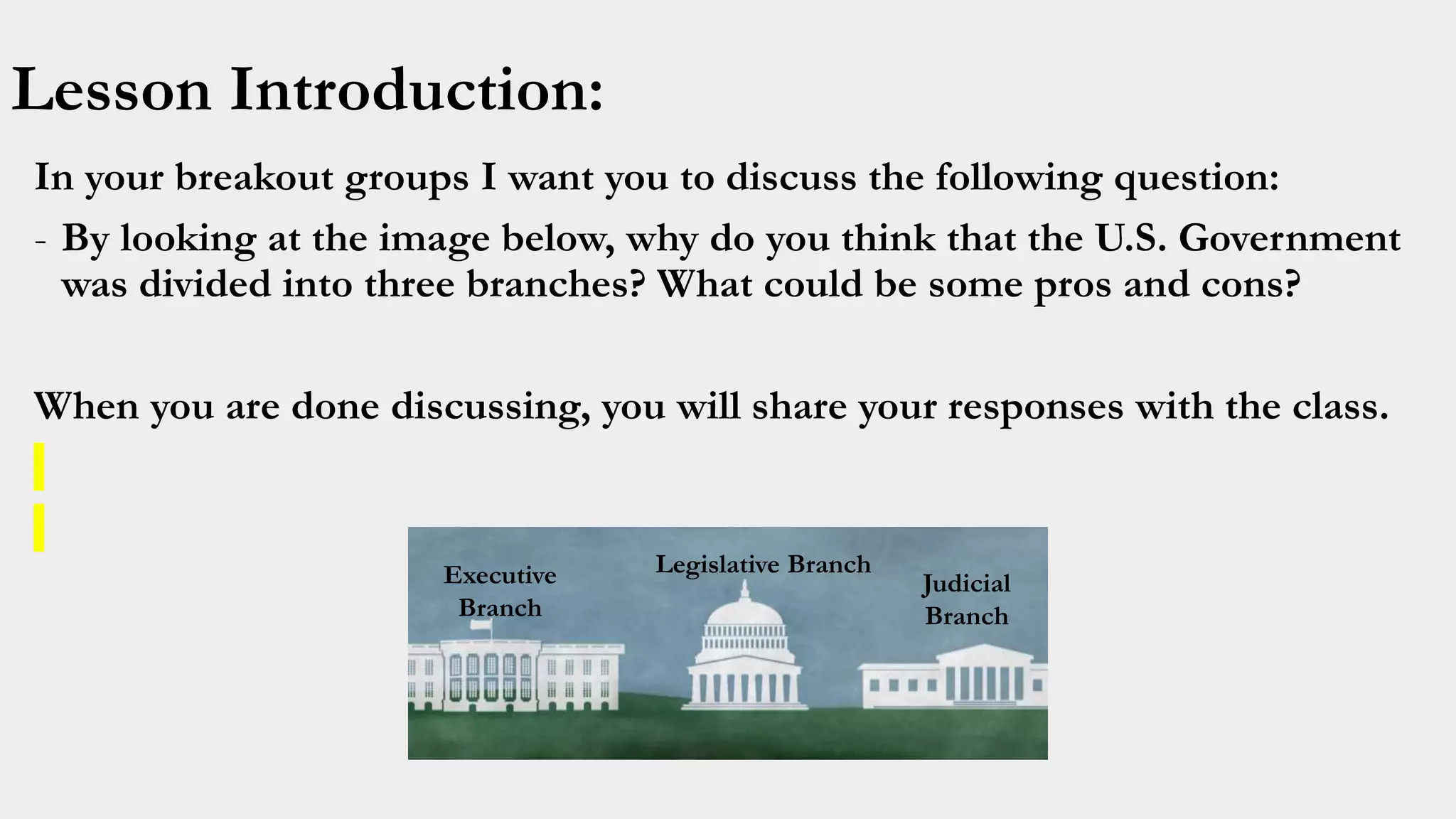 Lesson Introduction:

In your breakout groups I want you to discuss the following question:

- By looking at the image below, why do you think that the U.S. Government was divided into three branches? What could be some pros and cons?

When you are done discussing, you will share your responses with the class.

Executive Branch

Legislative Branch

Judicial Branch